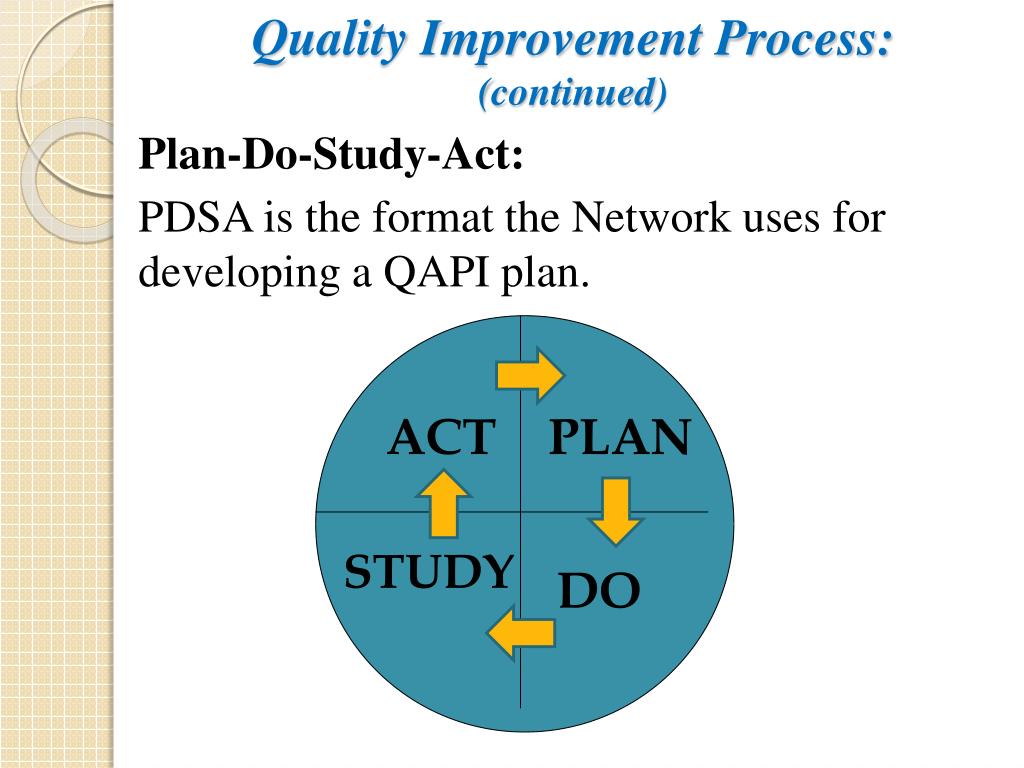 Quality Improvement Process:
(continued)

Plan-Do-Study-Act:

PDSA is the format the Network uses for developing a QAPI plan.

ACT
PLAN
STUDY
DO